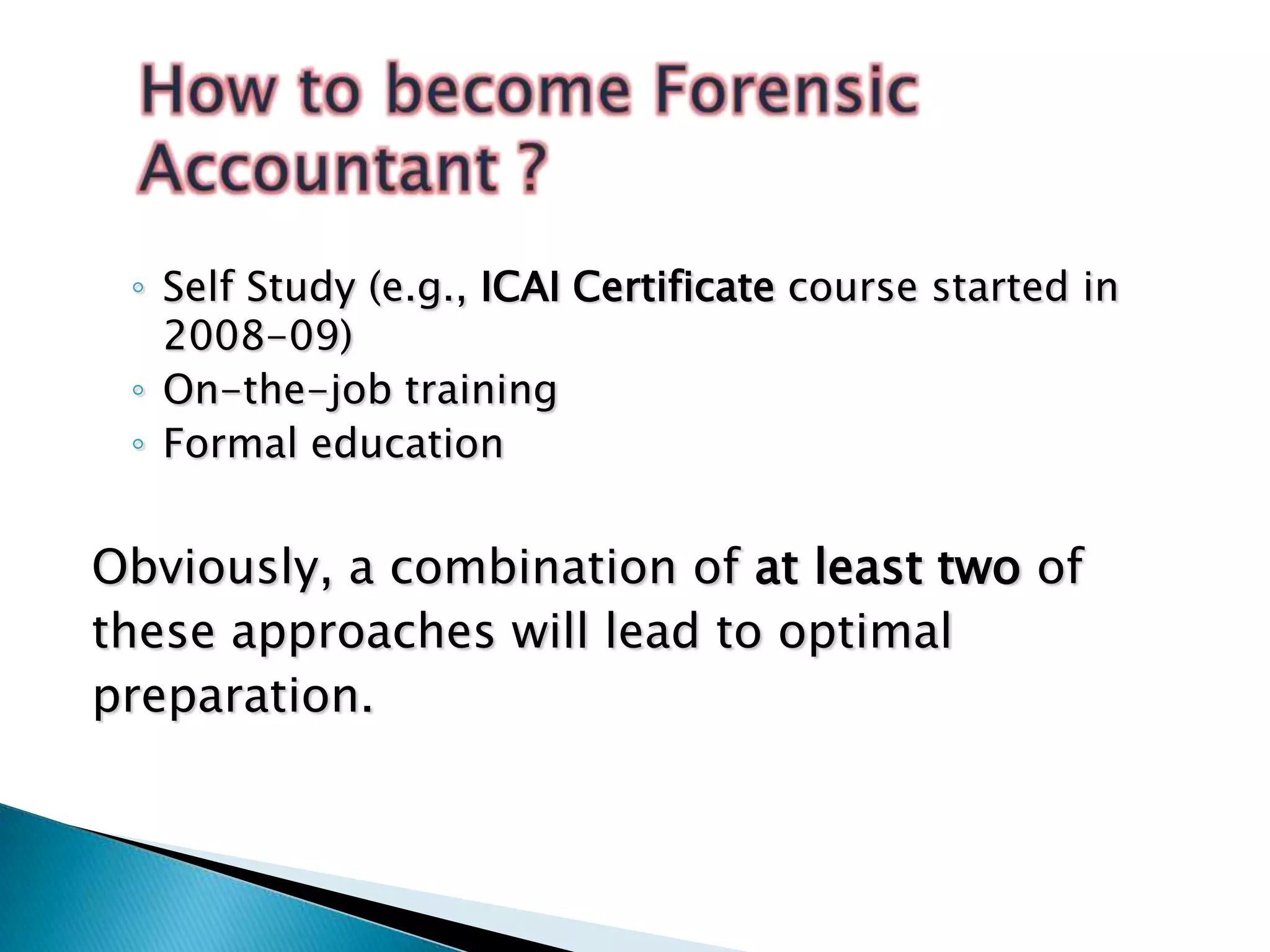 How to become Forensic Accountant ?

◦ Self Study (e.g., ICAI Certificate course started in 2008-09)
◦ On-the-job training
◦ Formal education

Obviously, a combination of at least two of these approaches will lead to optimal preparation.